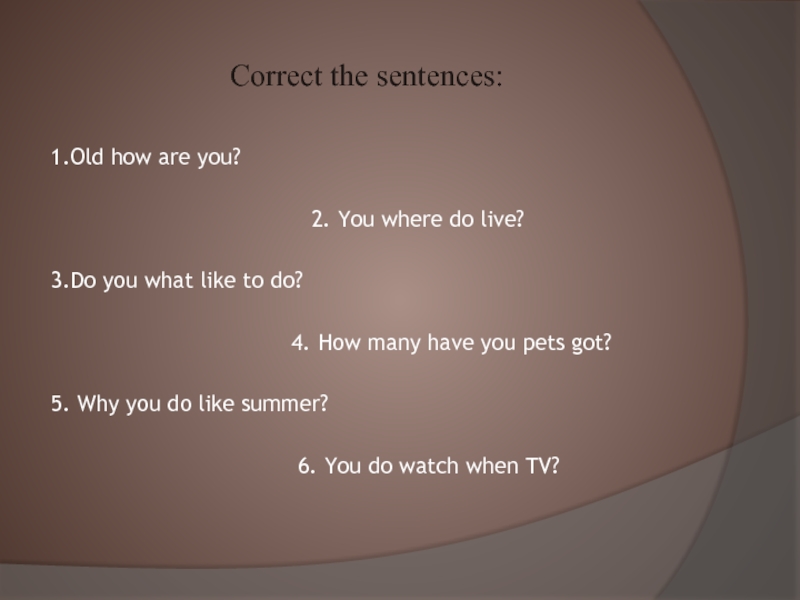 Correct the sentences:

1.Old how are you?

2. You where do live?

3.Do you what like to do?

4. How many have you pets got?

5. Why you do like summer?

6. You do watch when TV?